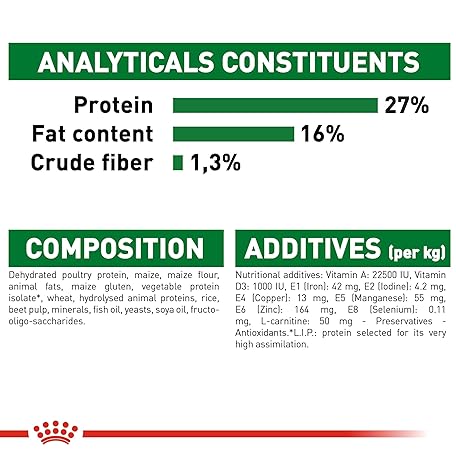 ANALYTICALS CONSTITUENTS

Protein 27%
Fat content 16%
Crude fiber 1,3%

COMPOSITION

Dehydrated poultry protein, maize, maize flour, animal fats, maize gluten, vegetable protein isolate*, wheat, hydrolysed animal proteins, rice, beet pulp, minerals, fish oil, yeasts, soya oil, fructo-oligo-saccharides.

ADDITIVES (per kg)

Nutritional additives: Vitamin A: 22500 IU, Vitamin D3: 1000 IU, E1 (Iron): 42 mg, E2 (Iodine): 4.2 mg, E4 (Copper): 13 mg, E5 (Manganese): 55 mg, E6 (Zinc): 164 mg, E8 (Selenium): 0.11 mg, L-carnitine: 50 mg - Preservatives - Antioxidants.*L.I.P.: protein selected for its very high assimilation.